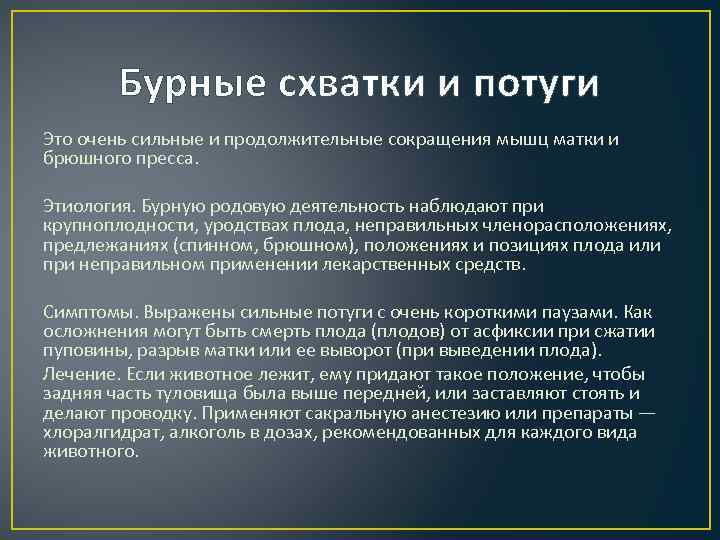 Бурные схватки и потуги

Это очень сильные и продолжительные сокращения мышц матки и брюшного пресса.

Этиология. Бурную родовую деятельность наблюдают при крупноплодности, уродствах плода, неправильных членорасположениях, предлежаниях (спинном, брюшном), положениях и позициях плода или при неправильном применении лекарственных средств.

Симптомы. Выражены сильные потуги с очень короткими паузами. Как осложнения могут быть смерть плода (плодов) от асфиксии при сжатии пуповины, разрыв матки или ее выворот (при выведении плода).

Лечение. Если животное лежит, ему придают такое положение, чтобы задняя часть туловища была выше передней, или заставляют стоять и делают проводку. Применяют сакральную анестезию или препараты — хлоралгидрат, алкоголь в дозах, рекомендованных для каждого вида животного.